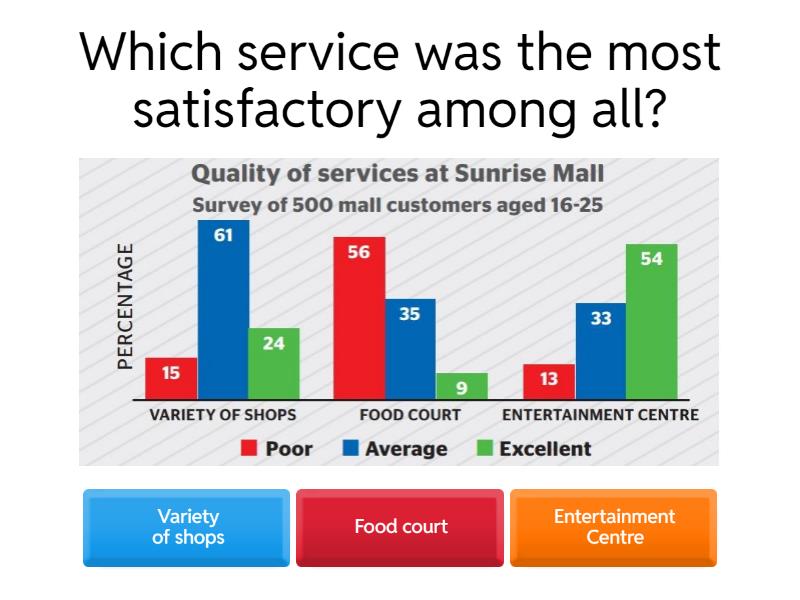 Which service was the most satisfactory among all?

Quality of services at Sunrise Mall
Survey of 500 mall customers aged 16-25

PERCENTAGE

15
61
24
56
35
9
13
33
54

VARIETY OF SHOPS
FOOD COURT
ENTERTAINMENT CENTRE

Poor
Average
Excellent

Variety of shops

Food court

Entertainment Centre